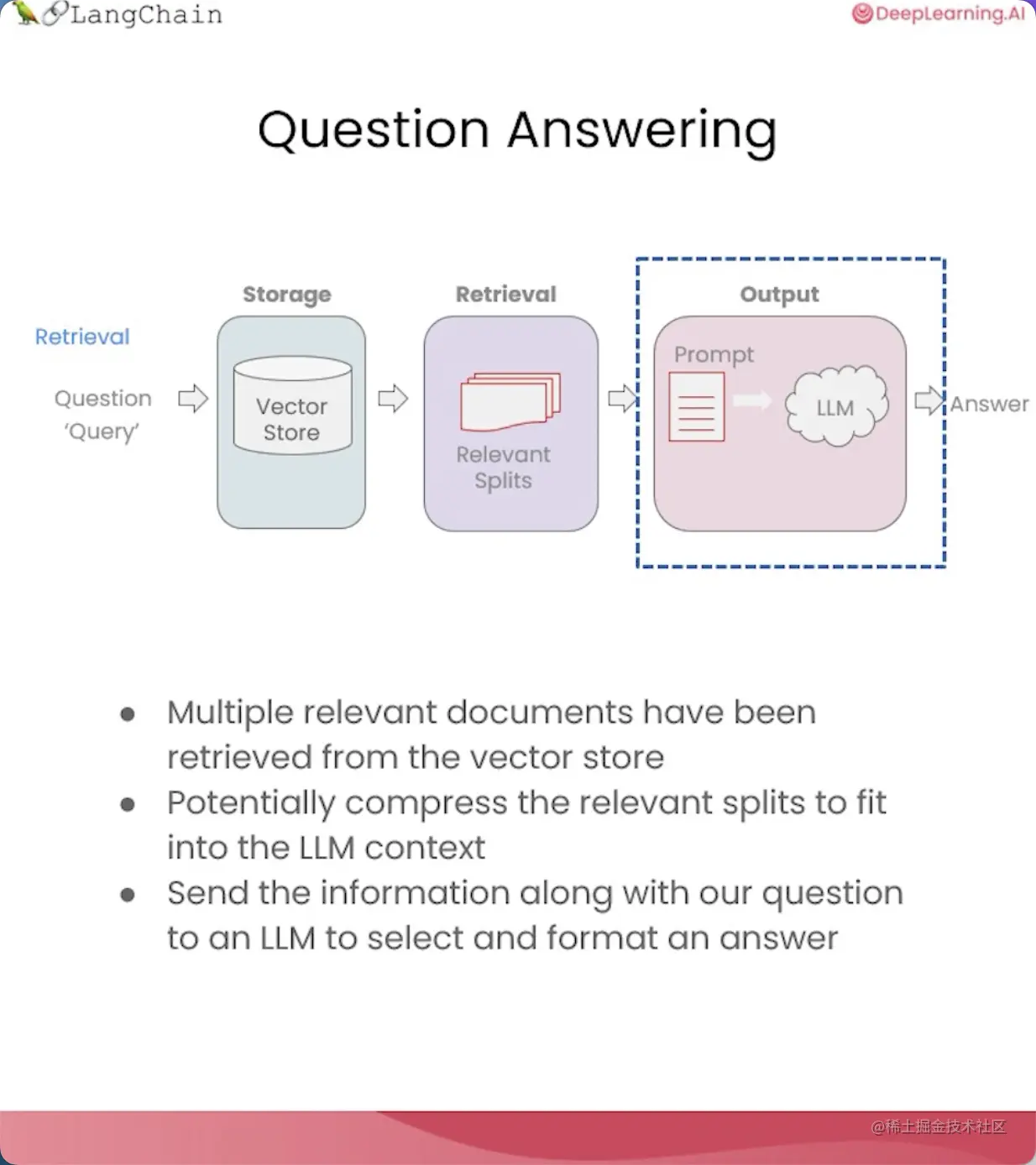 LangChain
DeepLearning.AI

Question Answering

Retrieval

Question 'Query'

Storage

Vector Store

Retrieval

Relevant Splits

Output

Prompt

LLM

Answer

- Multiple relevant documents have been retrieved from the vector store
- Potentially compress the relevant splits to fit into the LLM context
- Send the information along with our question to an LLM to select and format an answer

@稀土掘金技术社区